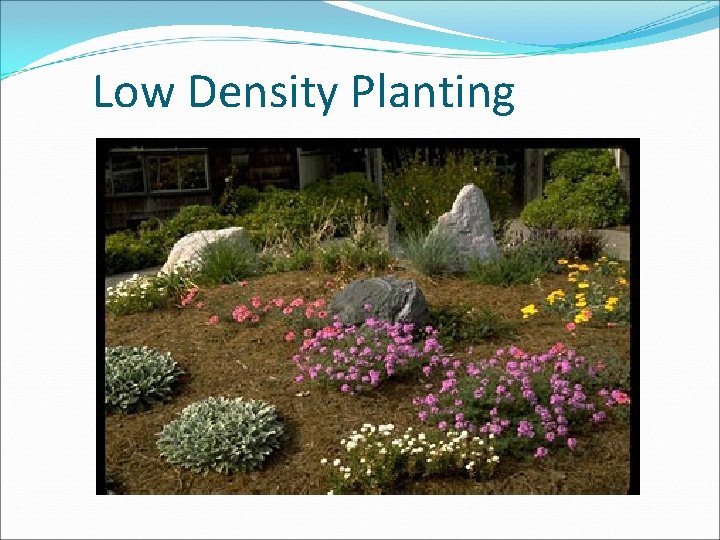 Low Density Planting